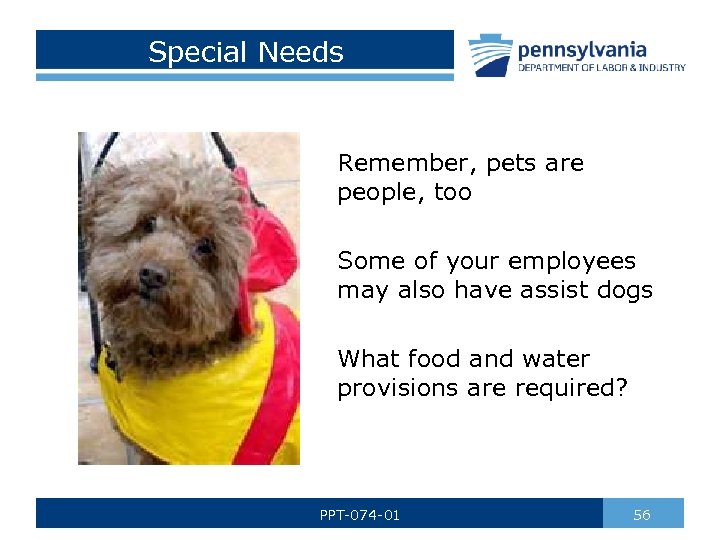 Special Needs

pennsylvania
DEPARTMENT OF LABOR & INDUSTRY

Remember, pets are people, too

Some of your employees may also have assist dogs

What food and water provisions are required?

PPT-074-01

56